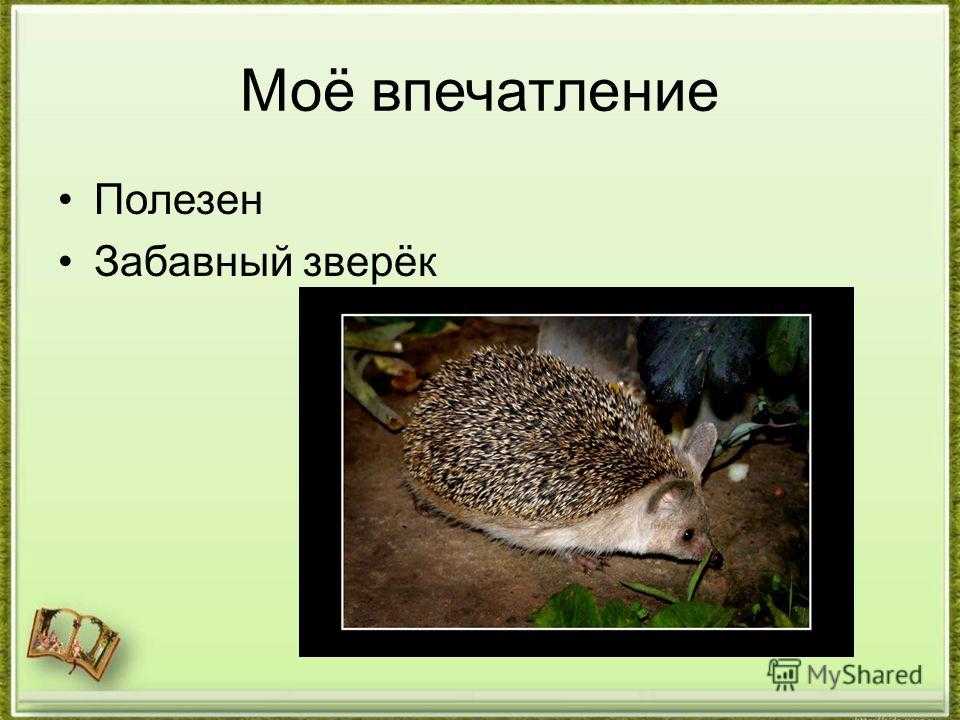 Моё впечатление

• Полезен
• Забавный зверёк

MyShared